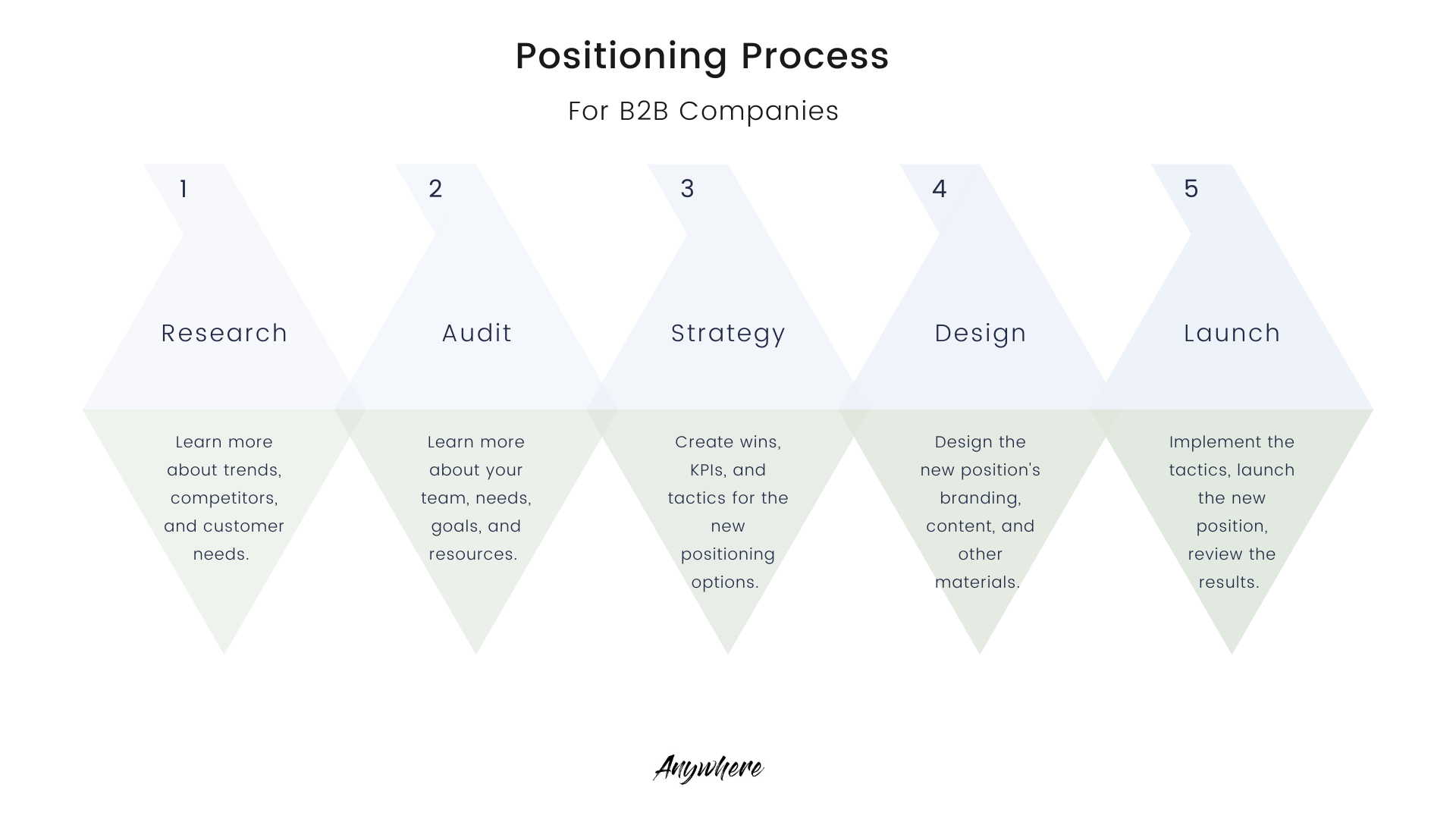 Positioning Process

For B2B Companies

1

Research

Learn more about trends, competitors, and customer needs.

2

Audit

Learn more about your team, needs, goals, and resources.

3

Strategy

Create wins, KPIs, and tactics for the new positioning options.

4

Design

Design the new position's branding, content, and other materials.

5

Launch

Implement the tactics, launch the new position, review the results.

Anywhere